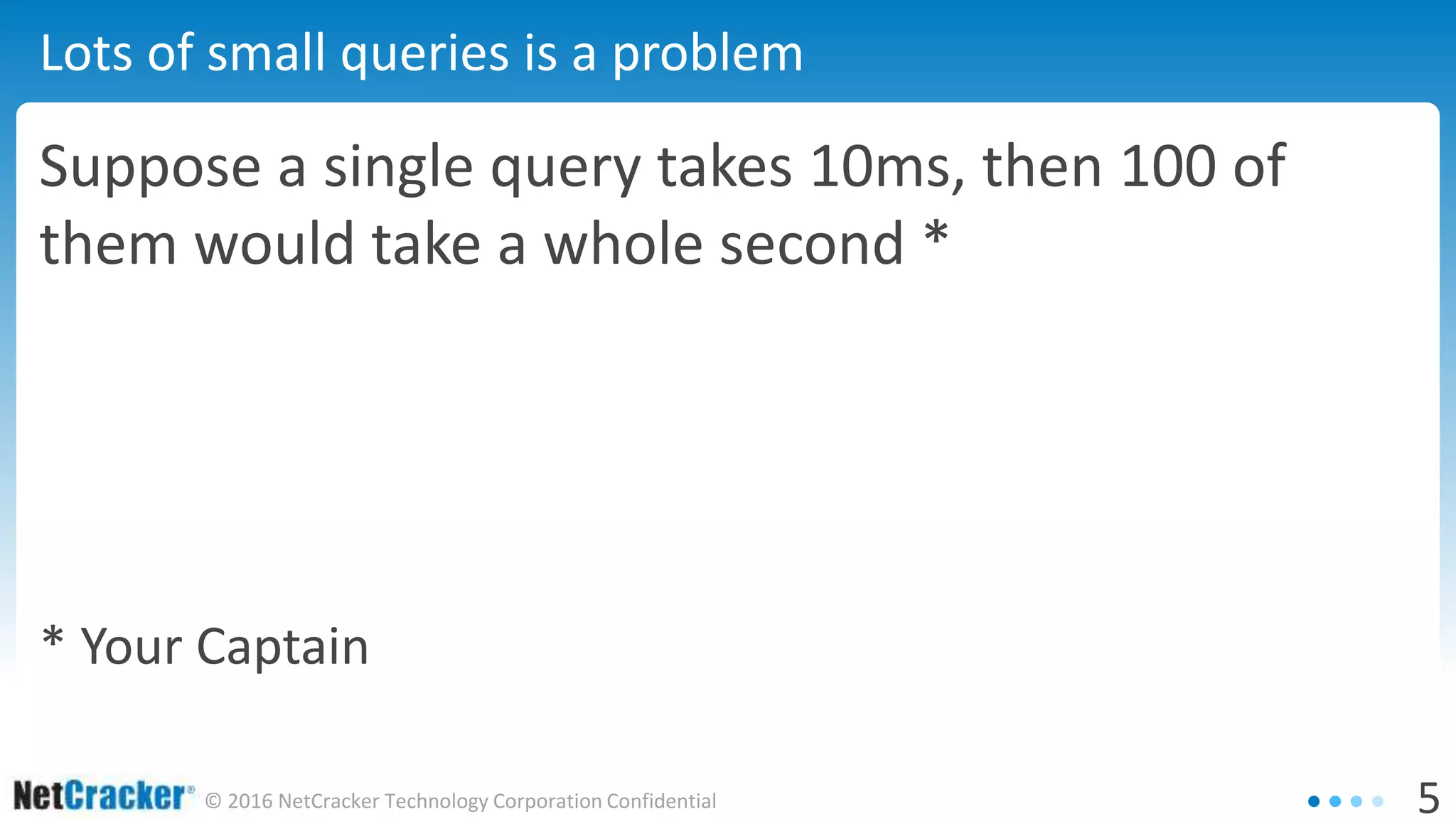 Lots of small queries is a problem

Suppose a single query takes 10ms, then 100 of them would take a whole second *

* Your Captain

NetCracker® © 2016 NetCracker Technology Corporation Confidential

5